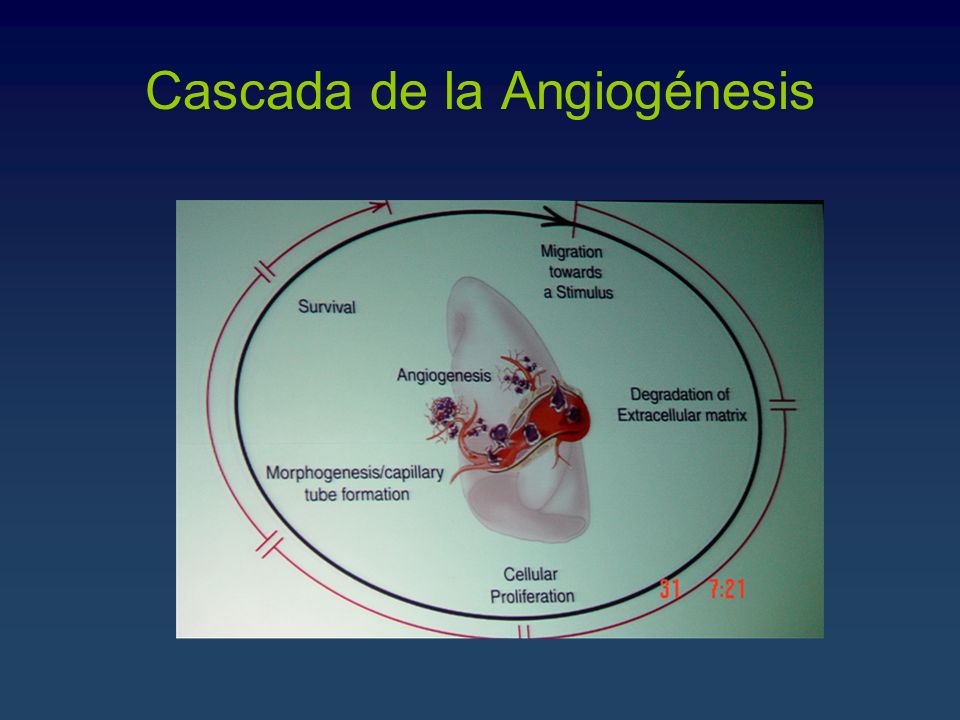 Cascada de la Angiogénesis

Migration towards a Stimulus

Survival

Angiogenesis

Degradation of Extracellular matrix

Morphogenesis/capillary tube formation

Cellular Proliferation

31 7:21